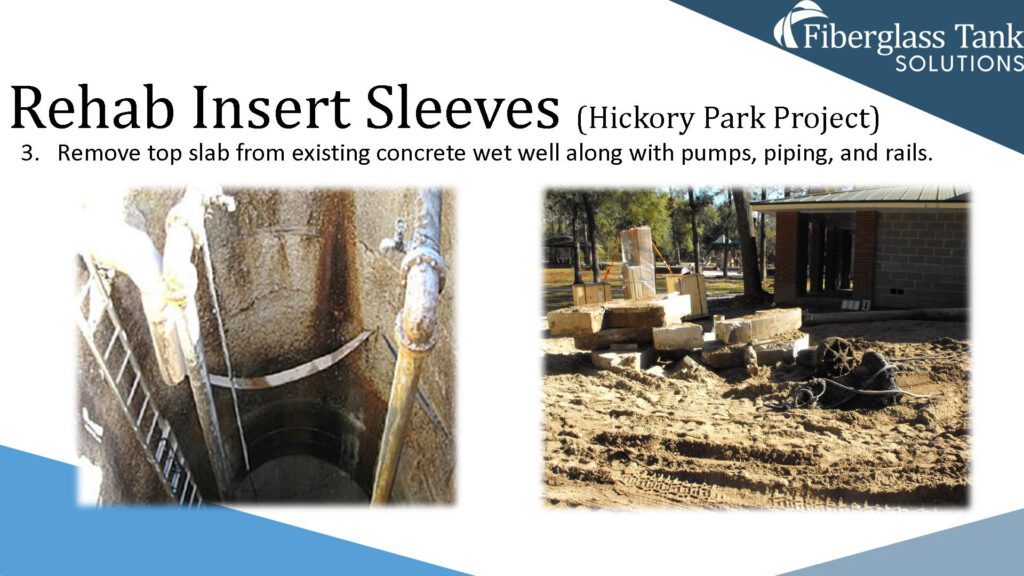 Fiberglass Tank
SOLUTIONS

Rehab Insert Sleeves (Hickory Park Project)

3. Remove top slab from existing concrete wet well along with pumps, piping, and rails.